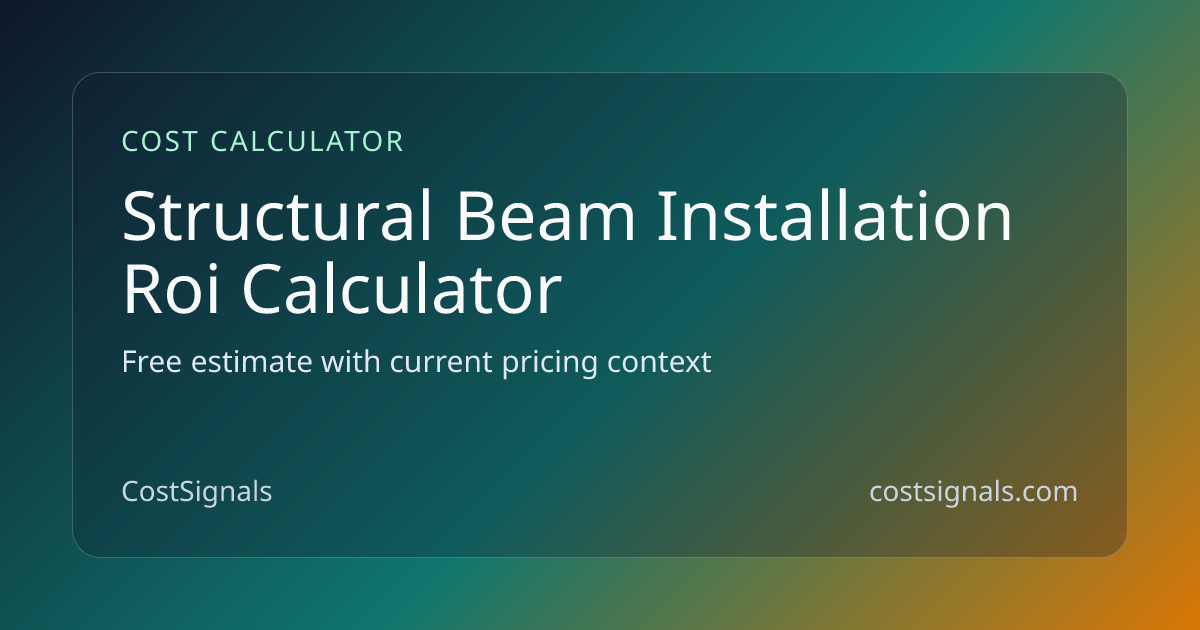 COST CALCULATOR

Structural Beam Installation Roi Calculator

Free estimate with current pricing context

CostSignals

costsignals.com